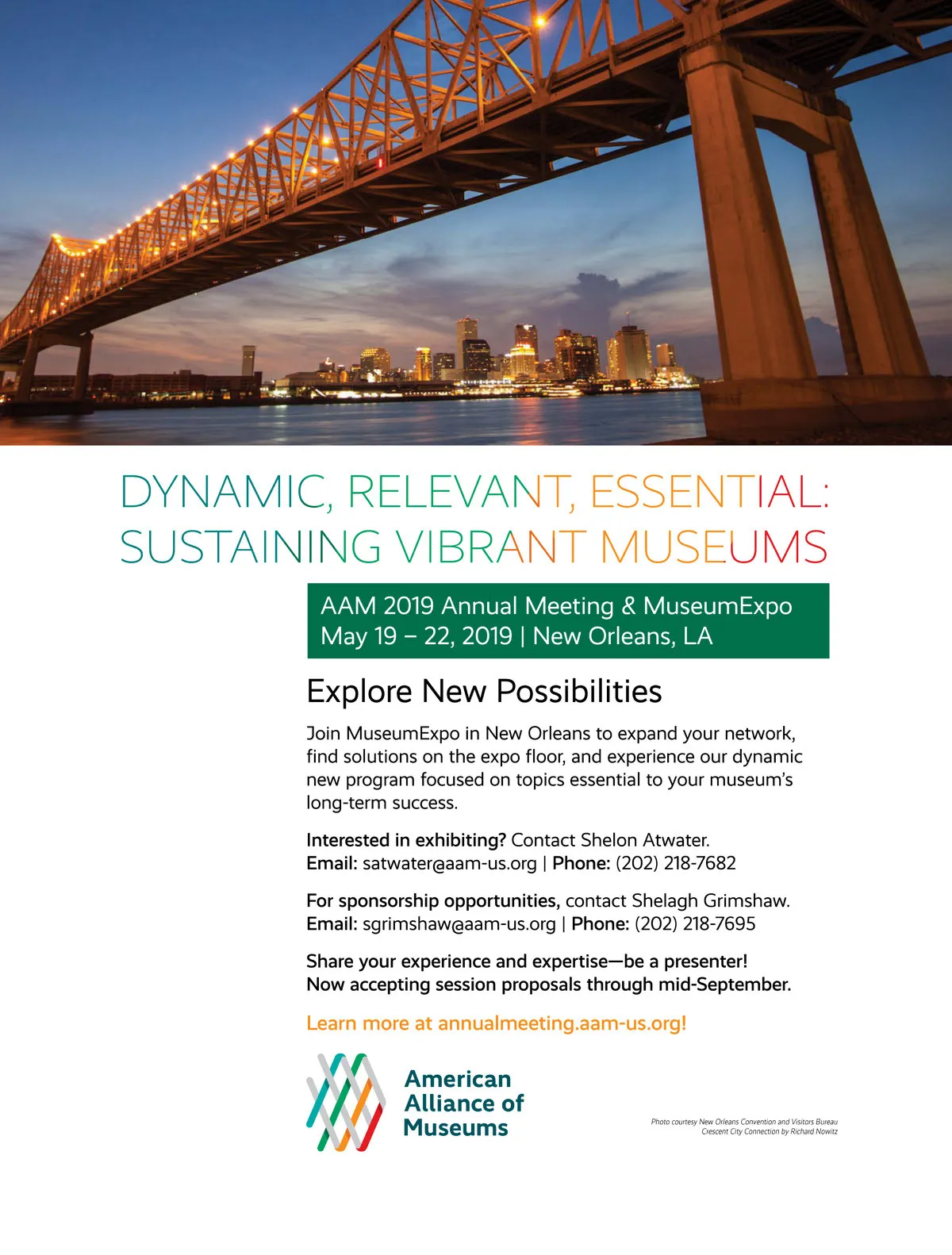 DYNAMIC, RELEVANT, ESSENTIAL:
SUSTAINING VIBRANT MUSEUMS

AAM 2019 Annual Meeting & MuseumExpo
May 19 – 22, 2019 | New Orleans, LA

Explore New Possibilities

Join MuseumExpo in New Orleans to expand your network, find solutions on the expo floor, and experience our dynamic new program focused on topics essential to your museum's long-term success.

Interested in exhibiting? Contact Shelon Atwater.
Email: satwater@aam-us.org | Phone: (202) 218-7682

For sponsorship opportunities, contact Shelagh Grimshaw.
Email: sgrimshaw@aam-us.org | Phone: (202) 218-7695

Share your experience and expertise—be a presenter!
Now accepting session proposals through mid-September.

Learn more at annualmeeting.aam-us.org!

American Alliance of Museums

Photo courtesy New Orleans Convention and Visitors Bureau
Crescent City Connection by Richard Nowitz